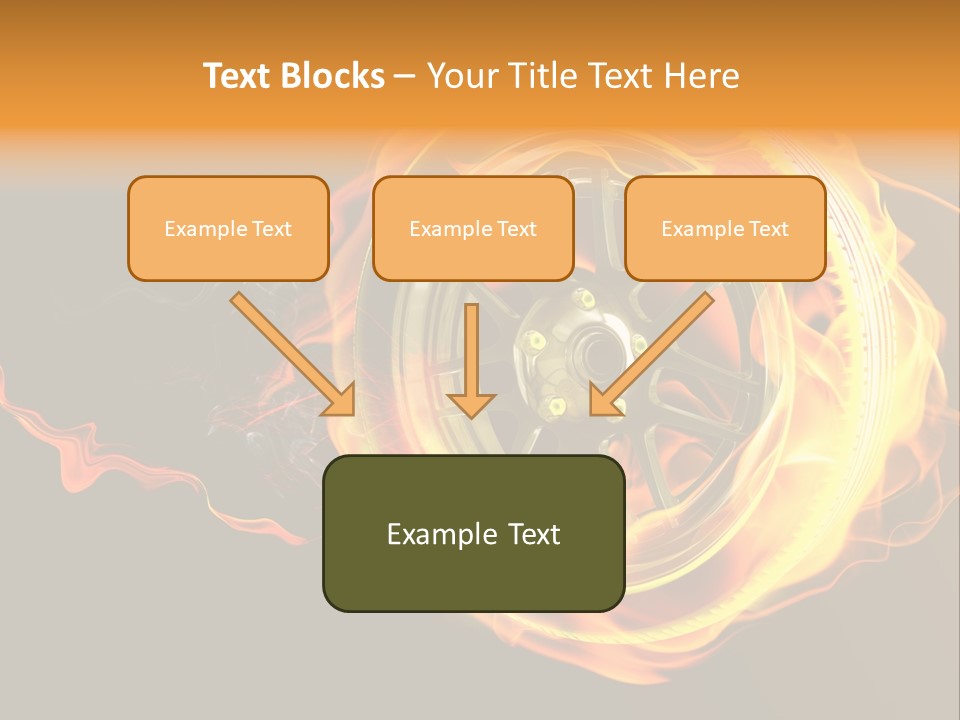 Text Blocks – Your Title Text Here

Example Text

Example Text

Example Text

Example Text